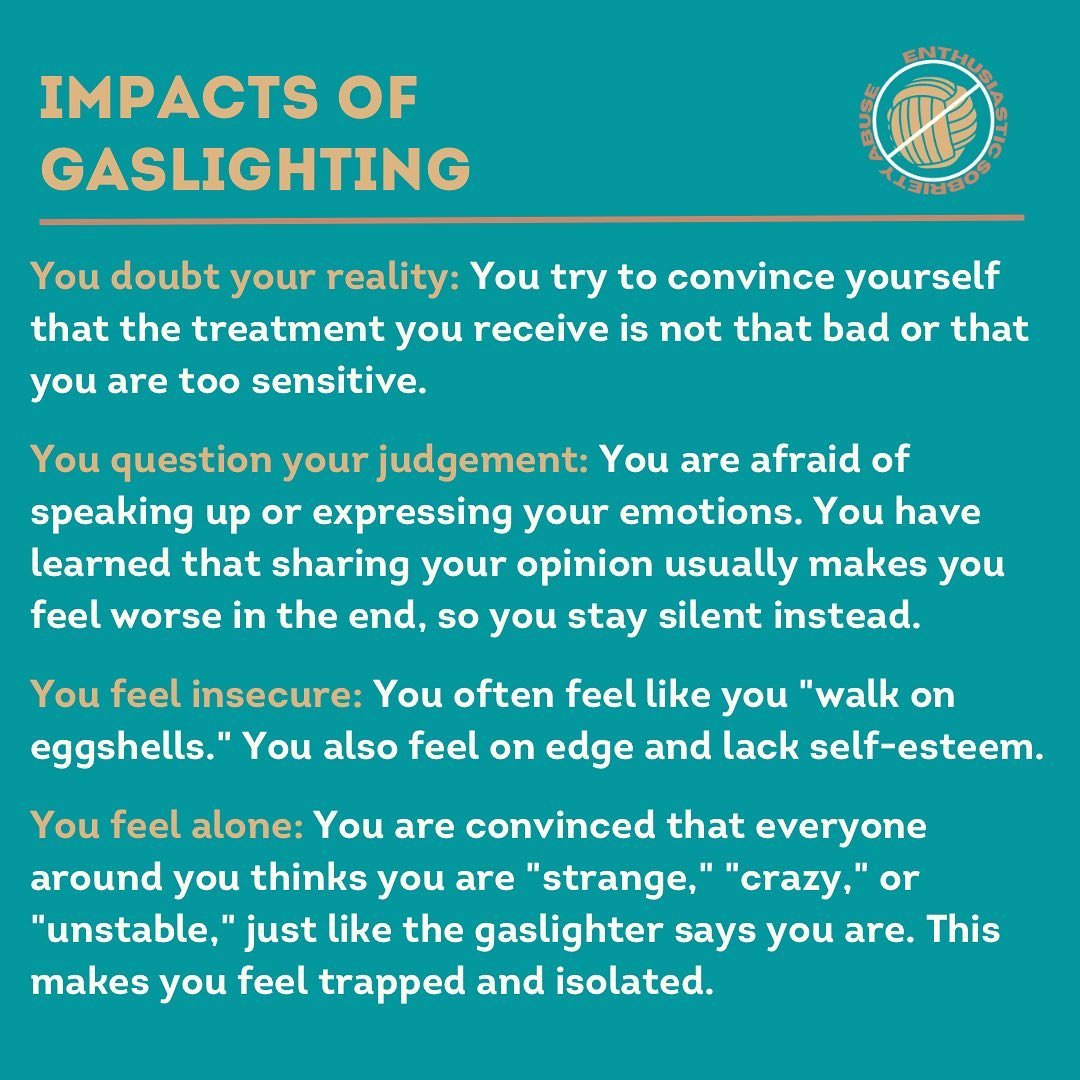 IMPACTS OF GASLIGHTING

ENTHUSIASTIC SOBRIETY ABUSE

You doubt your reality: You try to convince yourself that the treatment you receive is not that bad or that you are too sensitive.

You question your judgement: You are afraid of speaking up or expressing your emotions. You have learned that sharing your opinion usually makes you feel worse in the end, so you stay silent instead.

You feel insecure: You often feel like you "walk on eggshells." You also feel on edge and lack self-esteem.

You feel alone: You are convinced that everyone around you thinks you are "strange," "crazy," or "unstable," just like the gaslighter says you are. This makes you feel trapped and isolated.